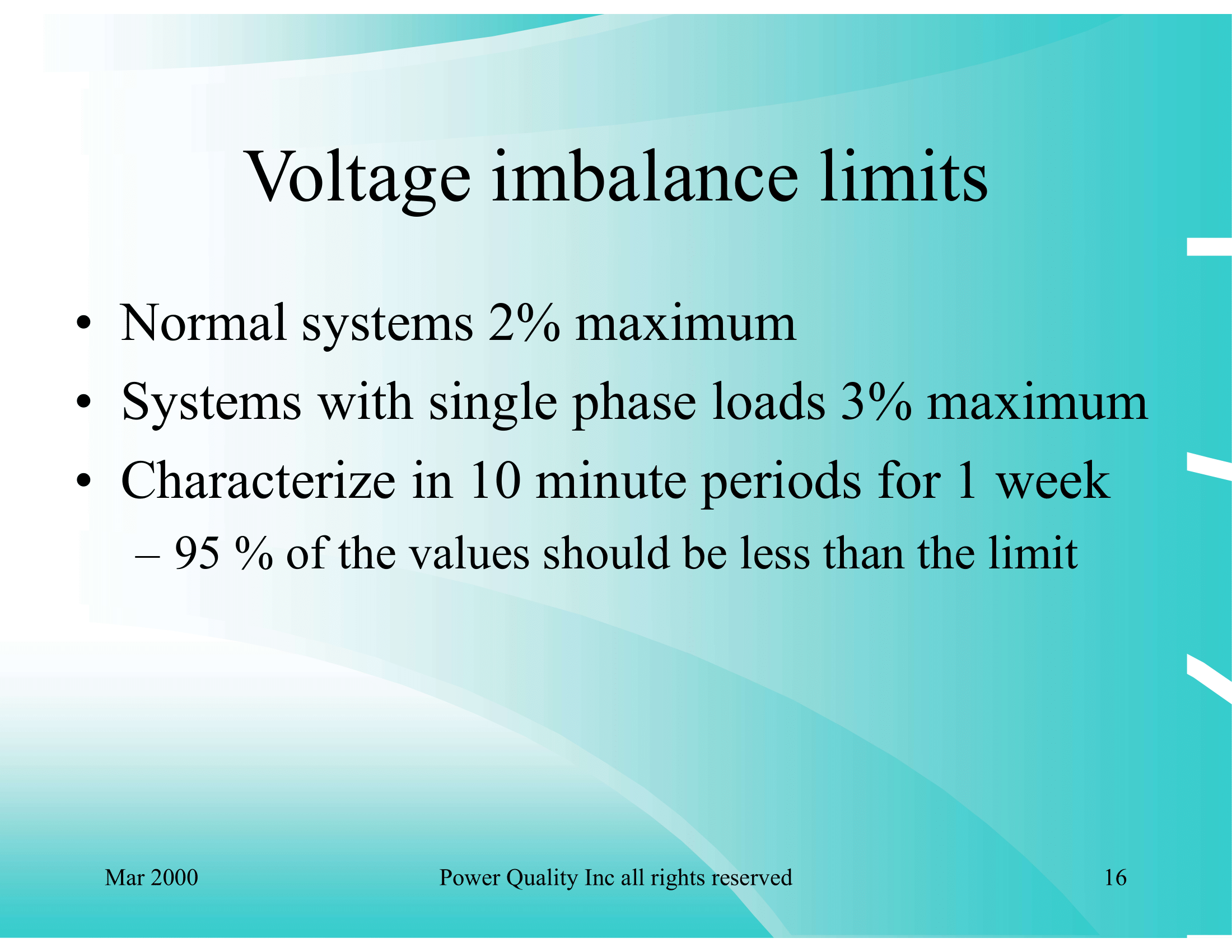 Voltage imbalance limits

• Normal systems 2% maximum
• Systems with single phase loads 3% maximum
• Characterize in 10 minute periods for 1 week
– 95 % of the values should be less than the limit

Mar 2000

Power Quality Inc all rights reserved

16